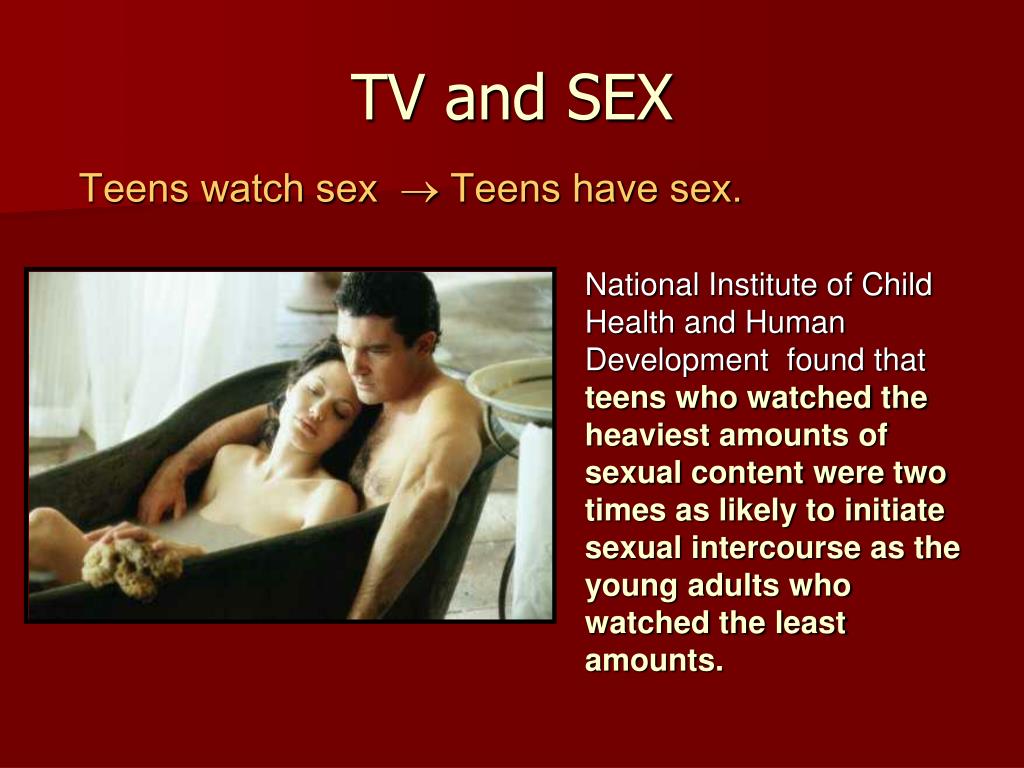 TV and SEX

Teens watch sex $\rightarrow$ Teens have sex.

National Institute of Child Health and Human Development found that teens who watched the heaviest amounts of sexual content were two times as likely to initiate sexual intercourse as the young adults who watched the least amounts.